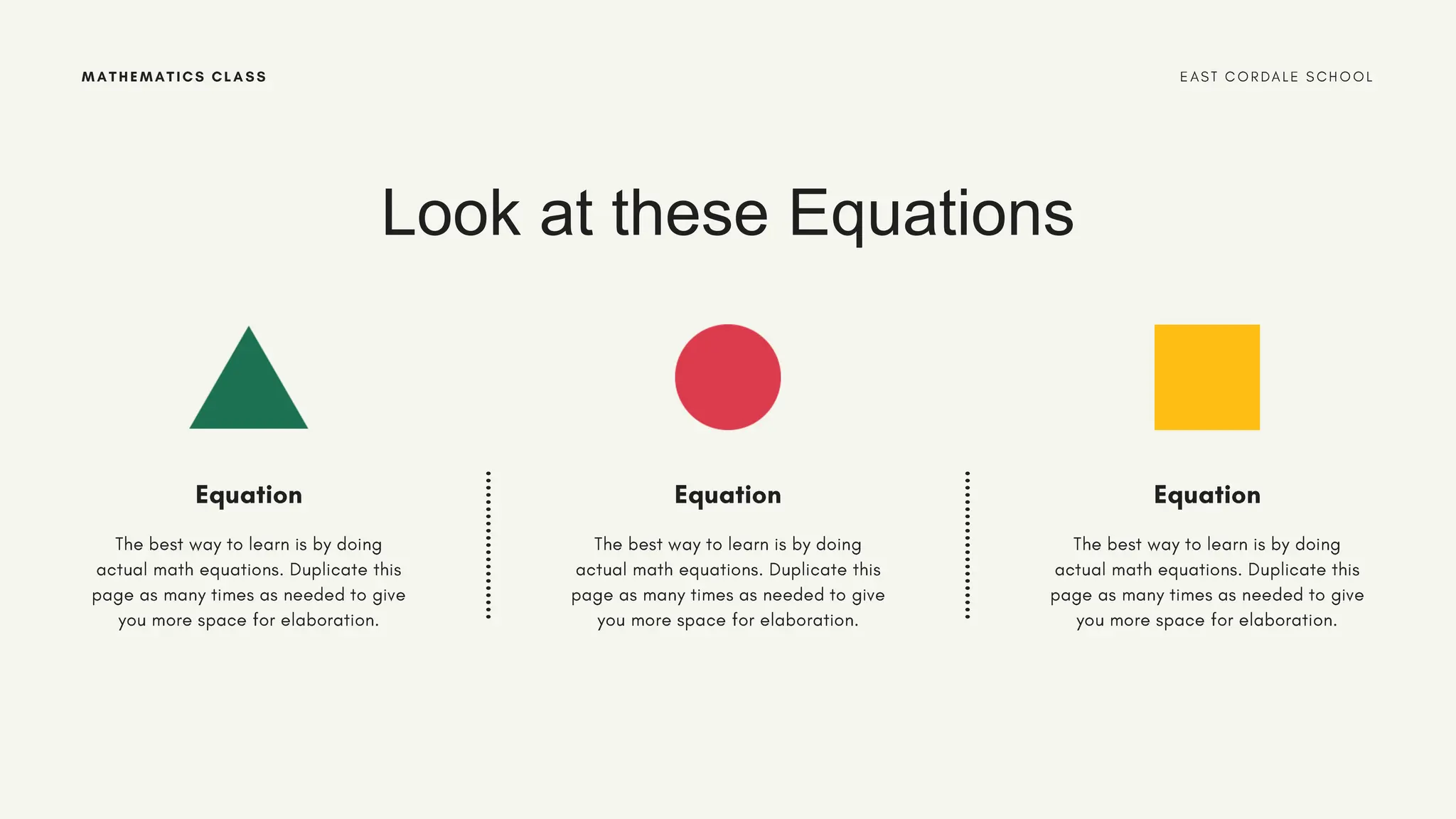 MATHEMATICS CLASS

EAST CORDALE SCHOOL

Look at these Equations

Equation

The best way to learn is by doing actual math equations. Duplicate this page as many times as needed to give you more space for elaboration.

Equation

The best way to learn is by doing actual math equations. Duplicate this page as many times as needed to give you more space for elaboration.

Equation

The best way to learn is by doing actual math equations. Duplicate this page as many times as needed to give you more space for elaboration.